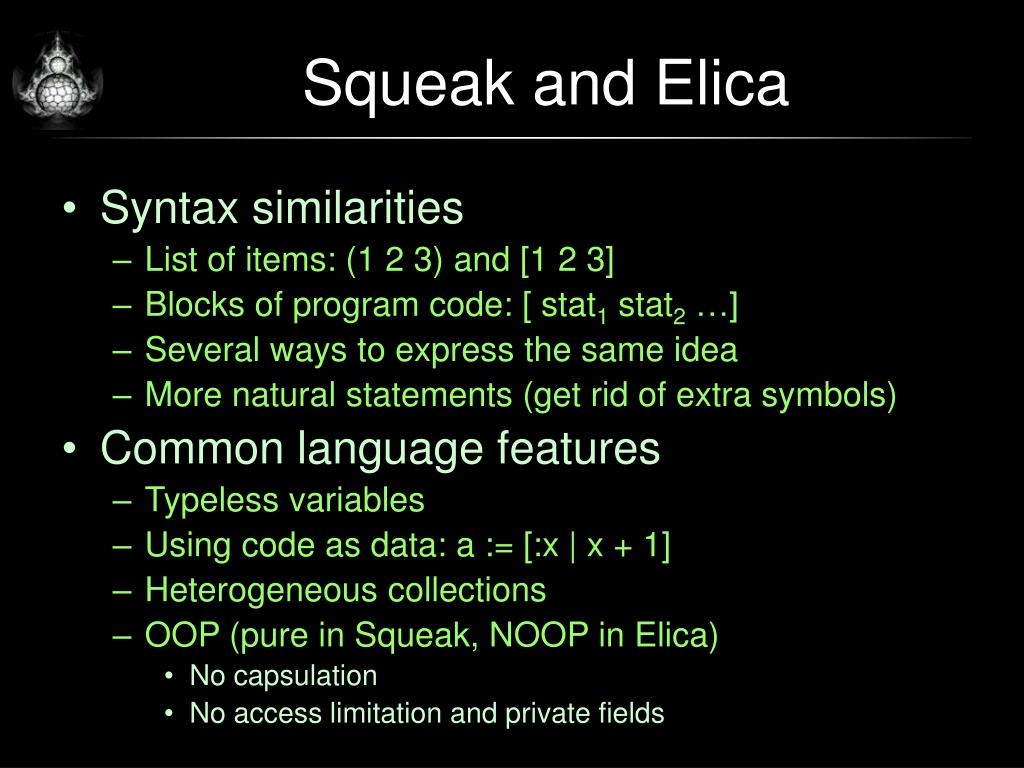 Squeak and Elica

• Syntax similarities
– List of items: (1 2 3) and [1 2 3]
– Blocks of program code: [ stat$_1$ stat$_2$ …]
– Several ways to express the same idea
– More natural statements (get rid of extra symbols)
• Common language features
– Typeless variables
– Using code as data: a := [:x | x + 1]
– Heterogeneous collections
– OOP (pure in Squeak, NOOP in Elica)
• No capsulation
• No access limitation and private fields